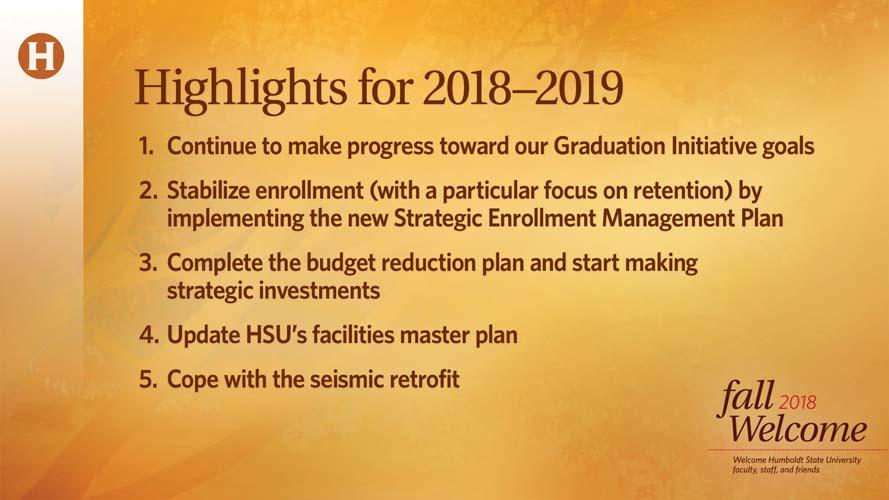 H

Highlights for 2018–2019

1. Continue to make progress toward our Graduation Initiative goals

2. Stabilize enrollment (with a particular focus on retention) by implementing the new Strategic Enrollment Management Plan

3. Complete the budget reduction plan and start making strategic investments

4. Update HSU's facilities master plan

5. Cope with the seismic retrofit

fall 2018 Welcome

Welcome Humboldt State University faculty, staff, and friends